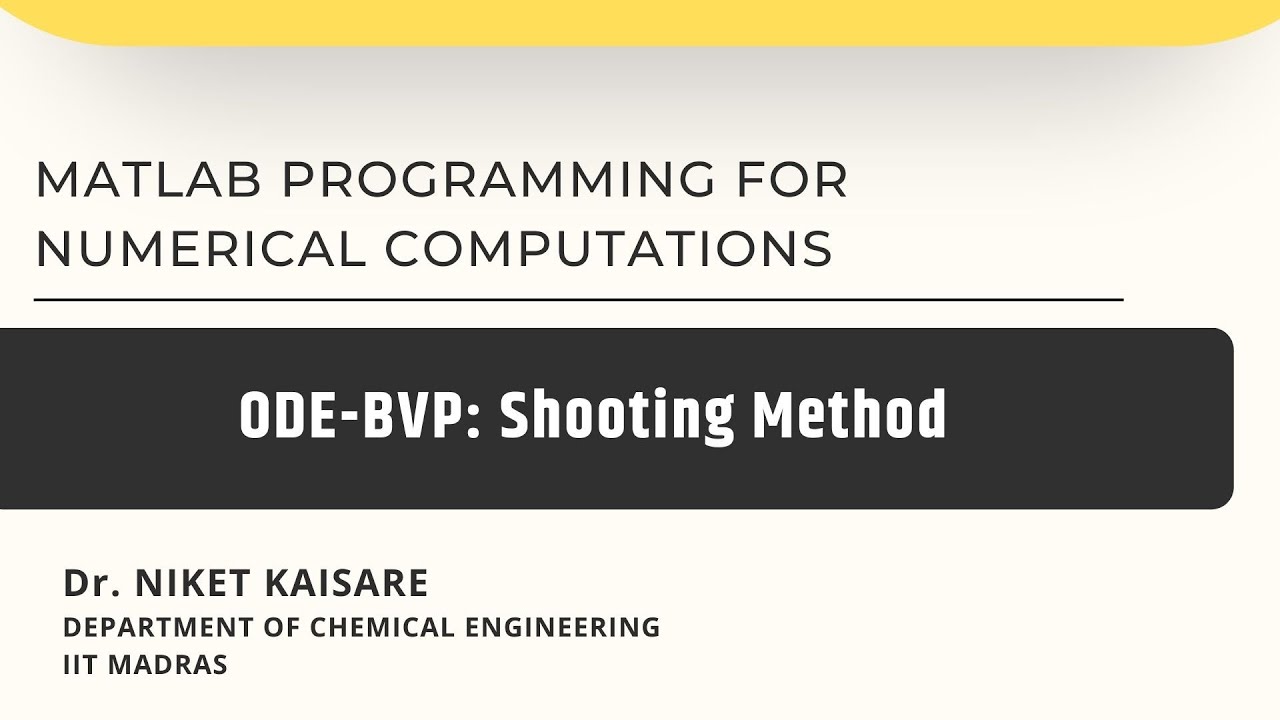 MATLAB PROGRAMMING FOR NUMERICAL COMPUTATIONS

ODE-BVP: Shooting Method

Dr. NIKET KAISARE
DEPARTMENT OF CHEMICAL ENGINEERING
IIT MADRAS